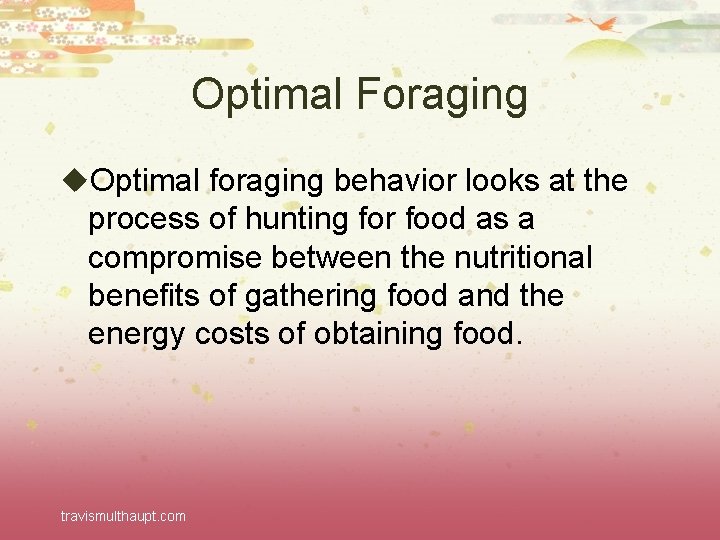 Optimal Foraging

◆Optimal foraging behavior looks at the process of hunting for food as a compromise between the nutritional benefits of gathering food and the energy costs of obtaining food.

travismulthaupt.com